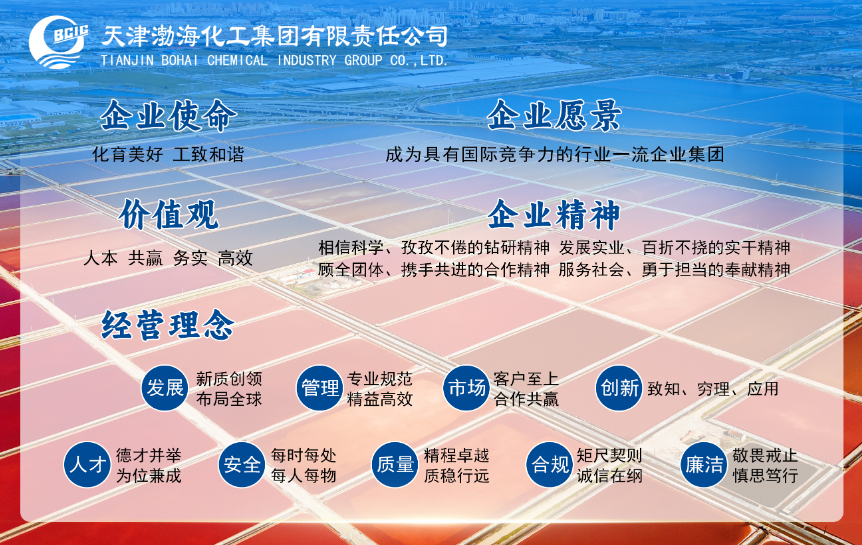 BCIG 天津渤海化工集团有限责任公司
TIANJIN BOHAI CHEMICAL INDUSTRY GROUP CO.,LTD.

企业使命
化育美好 工致和谐

企业愿景
成为具有国际竞争力的行业一流企业集团

价值观
人本 共赢 务实 高效

企业精神
相信科学、孜孜不倦的钻研精神 发展实业、百折不挠的实干精神
顾全团体、携手共进的合作精神 服务社会、勇于担当的奉献精神

经营理念
发展 新质创领 布局全球
管理 专业规范 精益高效
市场 客户至上 合作共赢
创新 致知、穷理、应用
人才 德才并举 为位兼成
安全 每时每处 每人每物
质量 精程卓越 质稳行远
合规 矩尺契则 诚信在纲
廉洁 敬畏戒止 慎思笃行